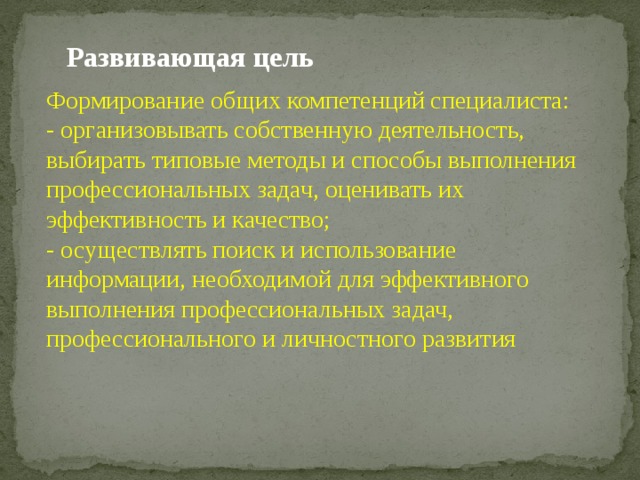 Развивающая цель

Формирование общих компетенций специалиста:
- организовывать собственную деятельность, выбирать типовые методы и способы выполнения профессиональных задач, оценивать их эффективность и качество;
- осуществлять поиск и использование информации, необходимой для эффективного выполнения профессиональных задач, профессионального и личностного развития